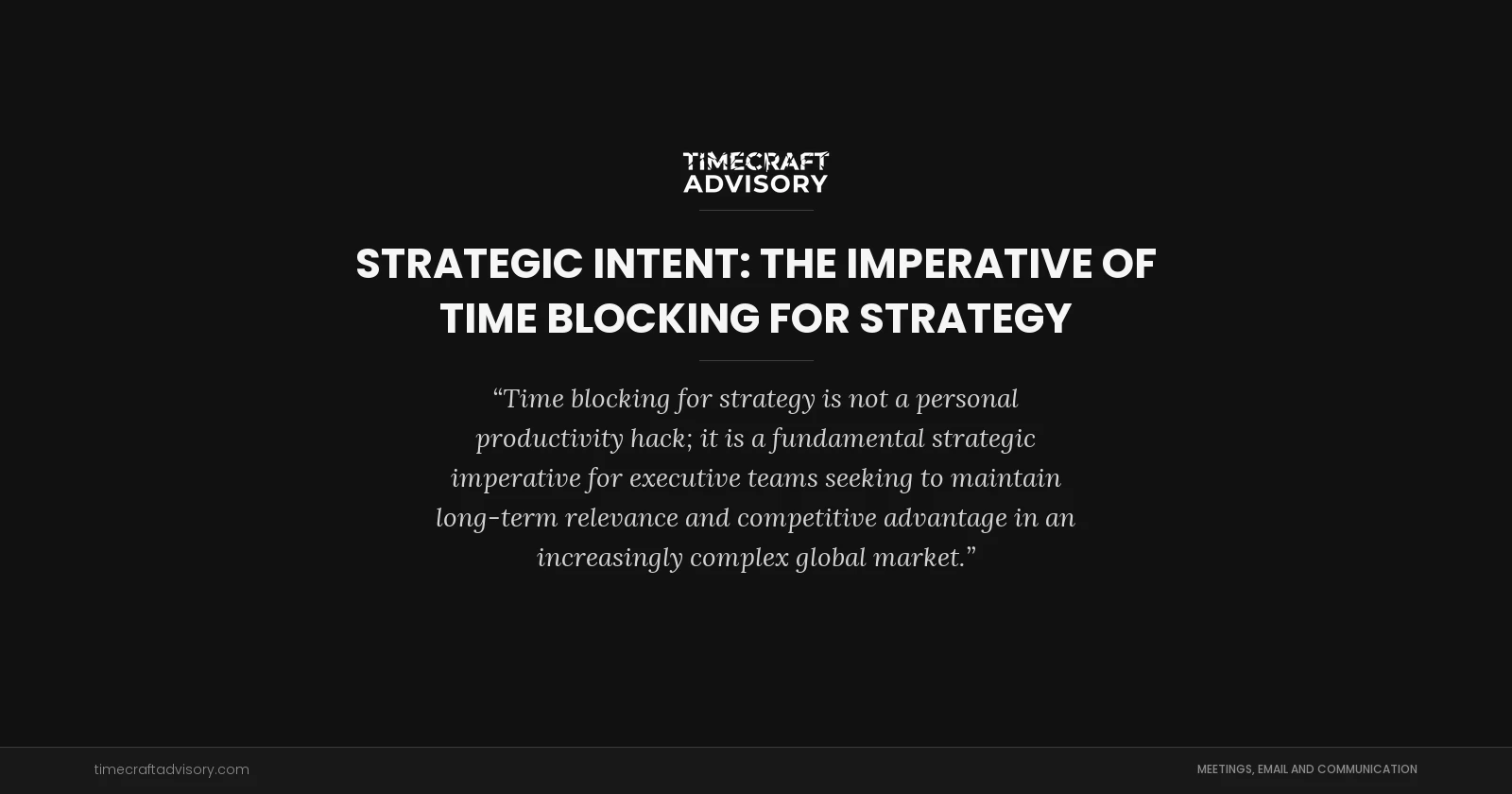 TIMECRAFT ADVISORY

STRATEGIC INTENT: THE IMPERATIVE OF TIME BLOCKING FOR STRATEGY

“Time blocking for strategy is not a personal productivity hack; it is a fundamental strategic imperative for executive teams seeking to maintain long-term relevance and competitive advantage in an increasingly complex global market.”

timecraftadvisory.com

MEETINGS, EMAIL AND COMMUNICATION